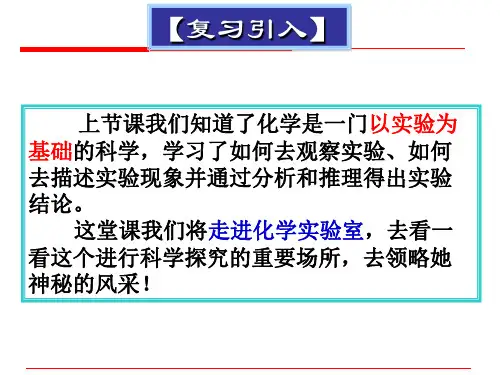 【复习引入】

上节课我们知道了化学是一门以实验为基础的科学，学习了如何去观察实验、如何去描述实验现象并通过分析和推理得出实验结论。

这堂课我们将走进化学实验室，去看一看这个进行科学探究的重要场所，去领略她神秘的风采！